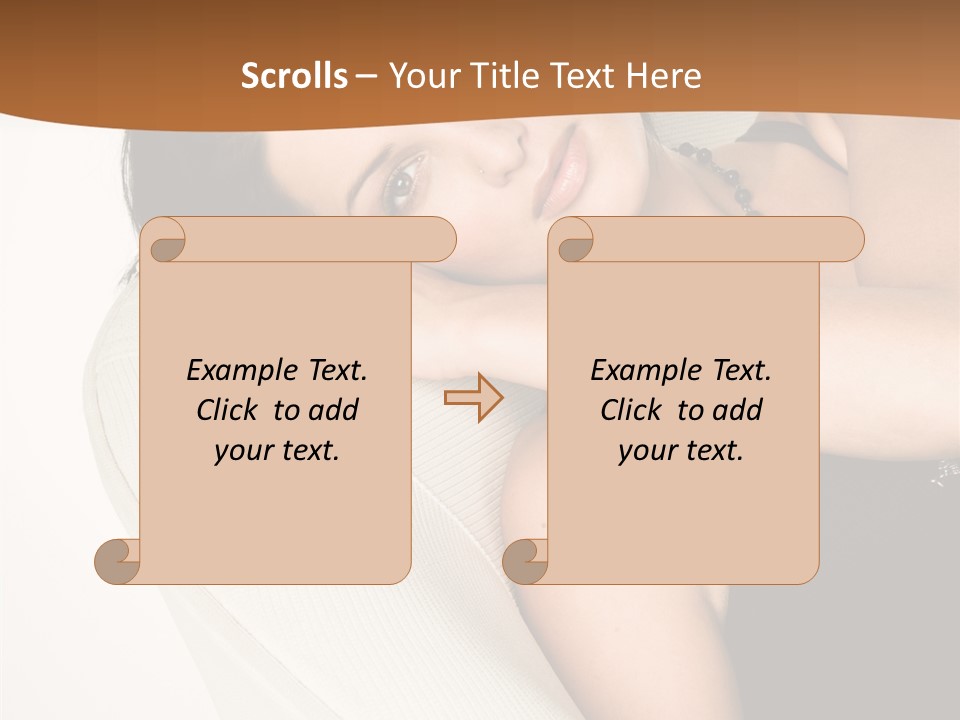 Scrolls – Your Title Text Here

Example Text. Click to add your text.

Example Text. Click to add your text.